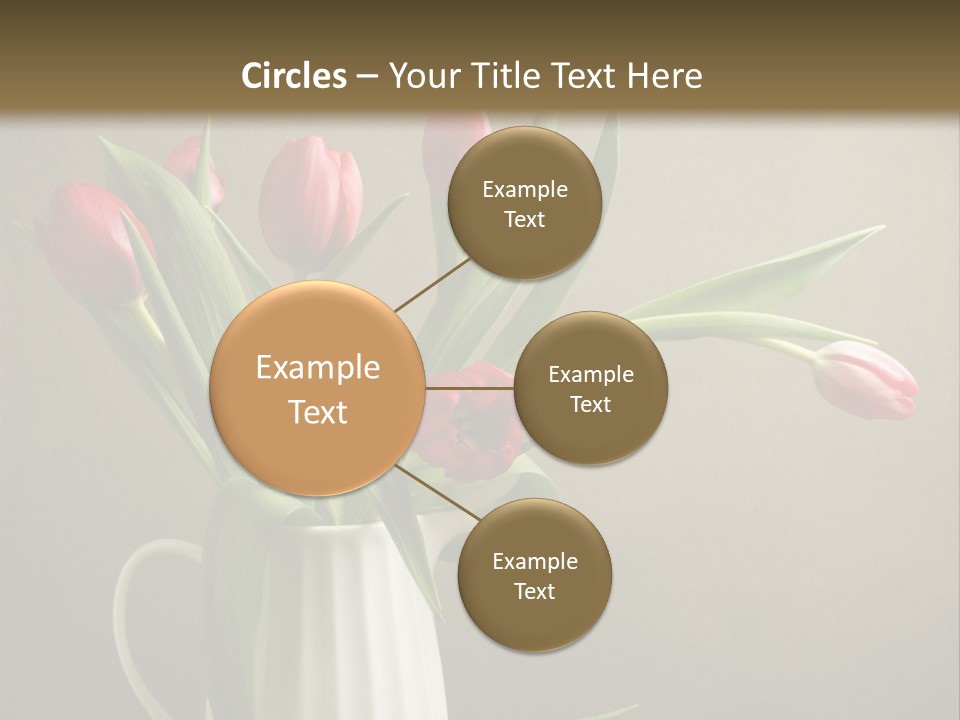 Circles – Your Title Text Here

Example Text

Example Text

Example Text

Example Text